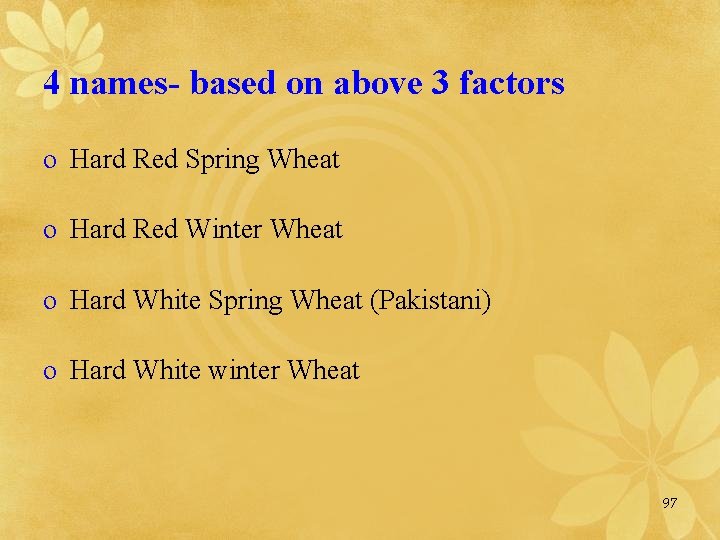 4 names- based on above 3 factors

o Hard Red Spring Wheat

o Hard Red Winter Wheat

o Hard White Spring Wheat (Pakistani)

o Hard White winter Wheat

97